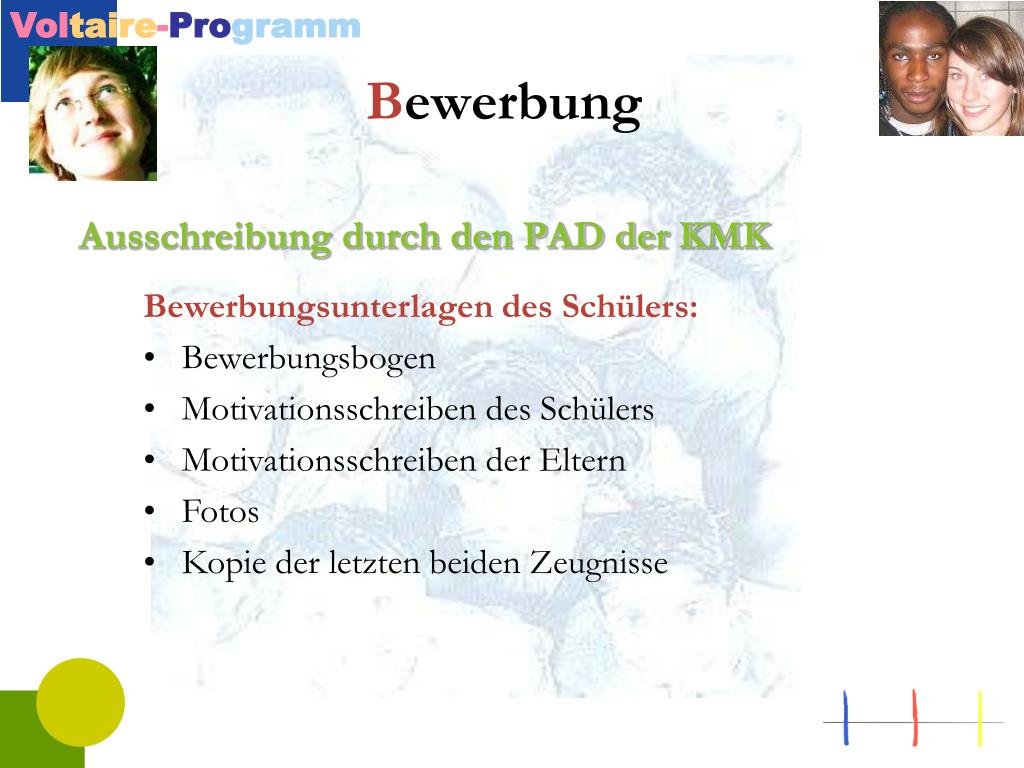 Voltaire-Programm

Bewerbung

Ausschreibung durch den PAD der KMK

Bewerbungsunterlagen des Schülers:
• Bewerbungsbogen
• Motivationsschreiben des Schülers
• Motivationsschreiben der Eltern
• Fotos
• Kopie der letzten beiden Zeugnisse